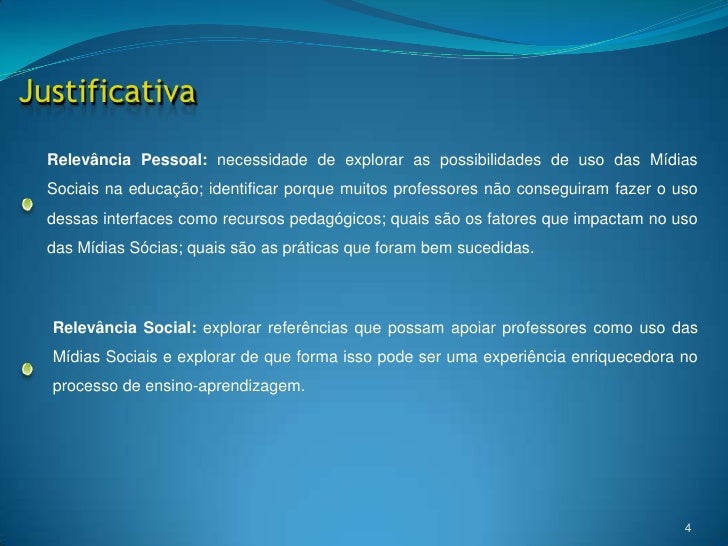 Justificativa

Relevância Pessoal: necessidade de explorar as possibilidades de uso das Mídias Sociais na educação; identificar porque muitos professores não conseguiram fazer o uso dessas interfaces como recursos pedagógicos; quais são os fatores que impactam no uso das Mídias Sócias; quais são as práticas que foram bem sucedidas.

Relevância Social: explorar referências que possam apoiar professores como uso das Mídias Sociais e explorar de que forma isso pode ser uma experiência enriquecedora no processo de ensino-aprendizagem.

4